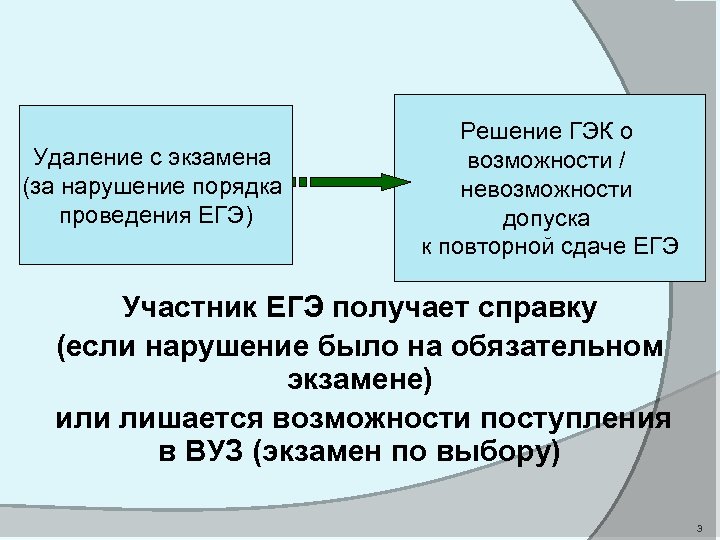 Удаление с экзамена (за нарушение порядка проведения ЕГЭ)

Решение ГЭК о возможности / невозможности допуска к повторной сдаче ЕГЭ

Участник ЕГЭ получает справку (если нарушение было на обязательном экзамене)
или лишается возможности поступления в ВУЗ (экзамен по выбору)

3